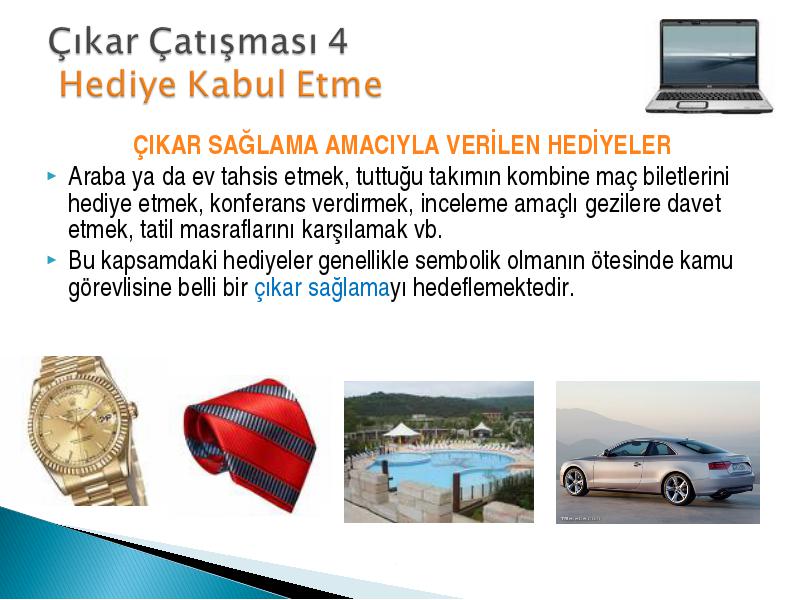 Çıkar Çatışması 4
Hediye Kabul Etme

ÇIKAR SAĞLAMA AMACIYLA VERİLEN HEDİYELER

▸ Araba ya da ev tahsis etmek, tuttuğu takımın kombine maç biletlerini hediye etmek, konferans verdirmek, inceleme amaçlı gezilere davet etmek, tatil masraflarını karşılamak vb.

▸ Bu kapsamdaki hediyeler genellikle sembolik olmanın ötesinde kamu görevlisine belli bir çıkar sağlamayı hedeflemektedir.